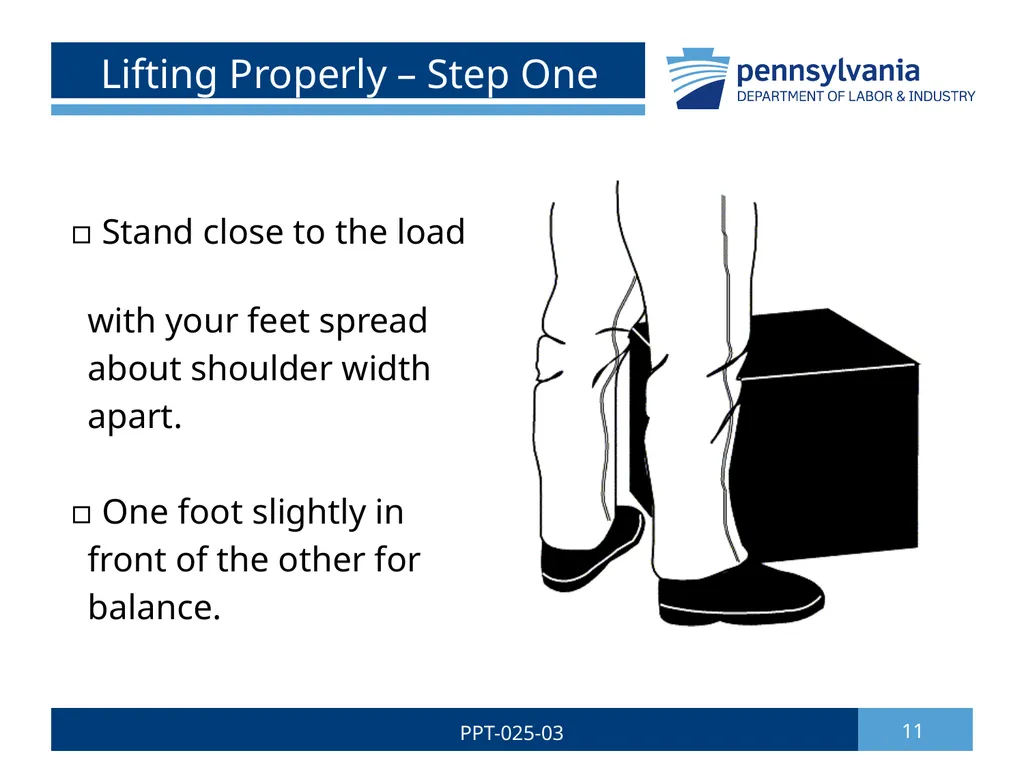 Lifting Properly – Step One

pennsylvania
DEPARTMENT OF LABOR & INDUSTRY

□ Stand close to the load

with your feet spread about shoulder width apart.

□ One foot slightly in front of the other for balance.

PPT-025-03

11